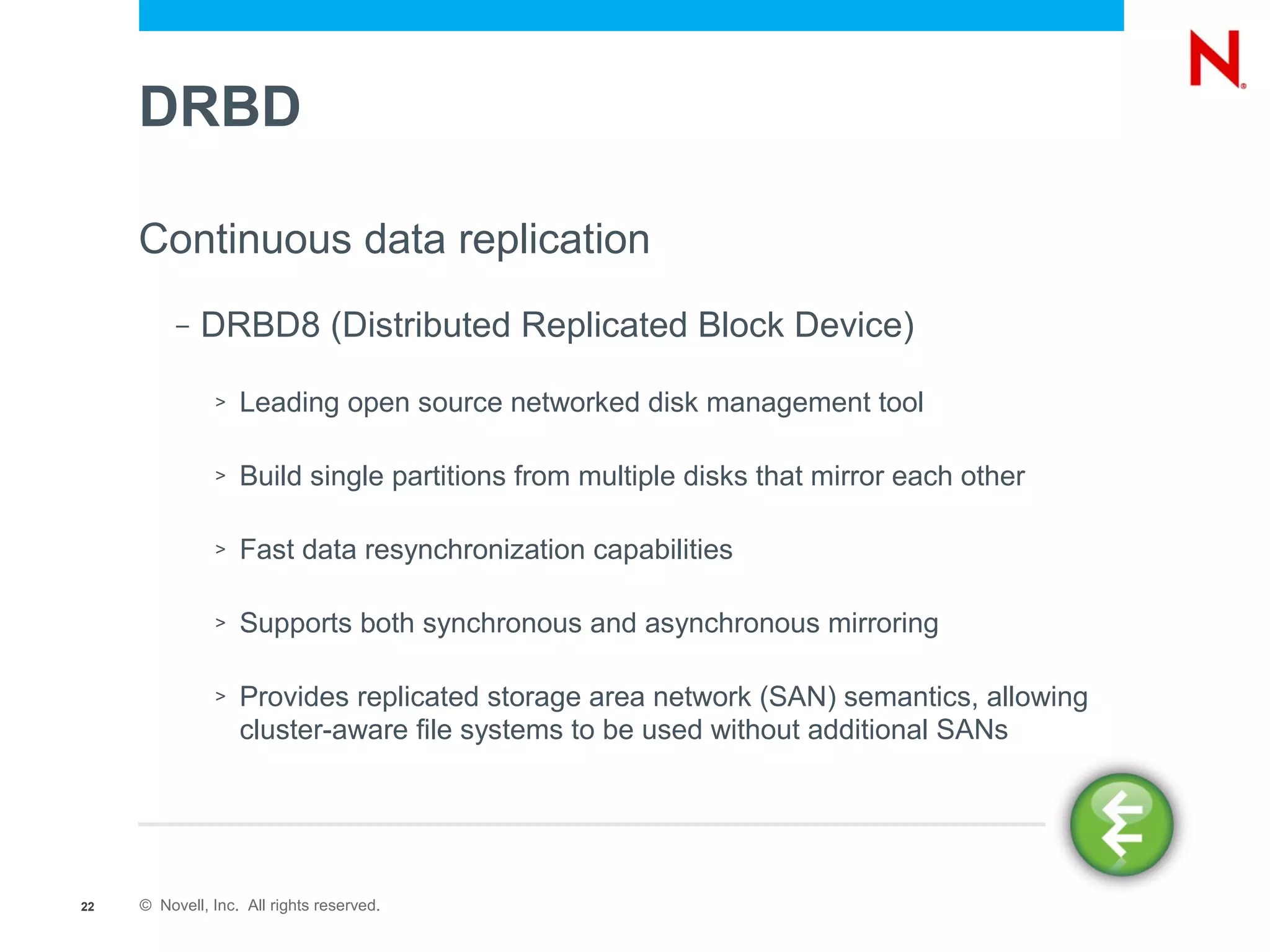 N

DRBD

Continuous data replication

– DRBD8 (Distributed Replicated Block Device)

> Leading open source networked disk management tool

> Build single partitions from multiple disks that mirror each other

> Fast data resynchronization capabilities

> Supports both synchronous and asynchronous mirroring

> Provides replicated storage area network (SAN) semantics, allowing cluster-aware file systems to be used without additional SANs

22 © Novell, Inc. All rights reserved.